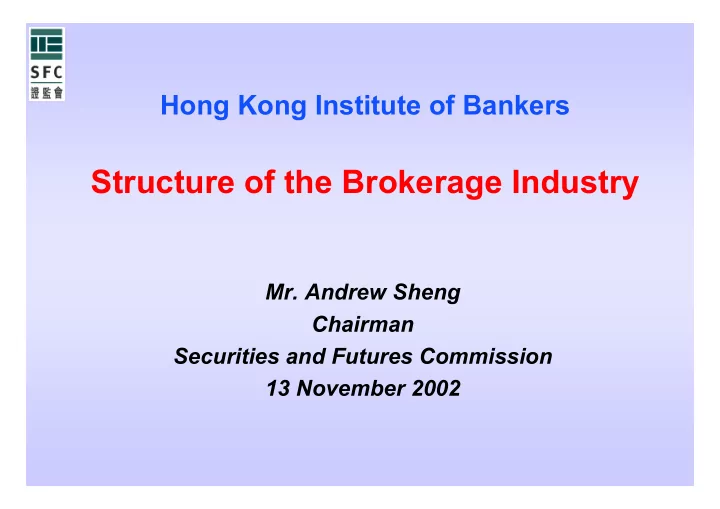 SFC
證監會

Hong Kong Institute of Bankers

Structure of the Brokerage Industry

Mr. Andrew Sheng
Chairman
Securities and Futures Commission
13 November 2002